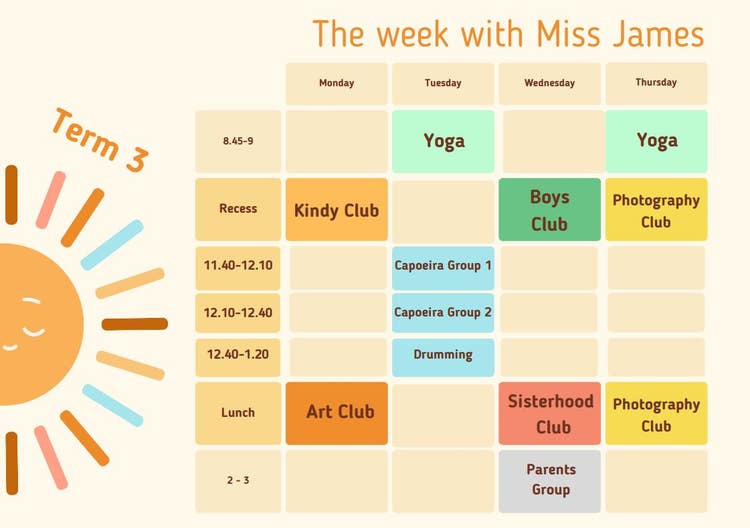 The week with Miss James

Term 3

| | Monday | Tuesday | Wednesday | Thursday |
|---|---|---|---|---|
| 8.45-9 | | Yoga | | Yoga |
| Recess | Kindy Club | | Boys Club | Photography Club |
| 11.40-12.10 | | Capoeira Group 1 | | |
| 12.10-12.40 | | Capoeira Group 2 | | |
| 12.40-1.20 | | Drumming | | |
| Lunch | Art Club | | Sisterhood Club | Photography Club |
| 2 - 3 | | | Parents Group | |